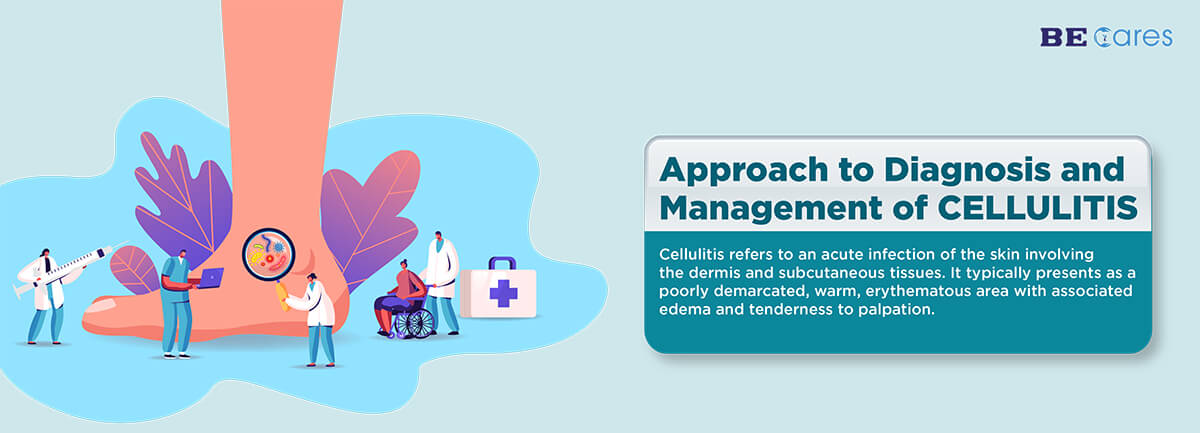 BE Cares

Approach to Diagnosis and Management of CELLULITIS

Cellulitis refers to an acute infection of the skin involving the dermis and subcutaneous tissues. It typically presents as a poorly demarcated, warm, erythematous area with associated edema and tenderness to palpation.